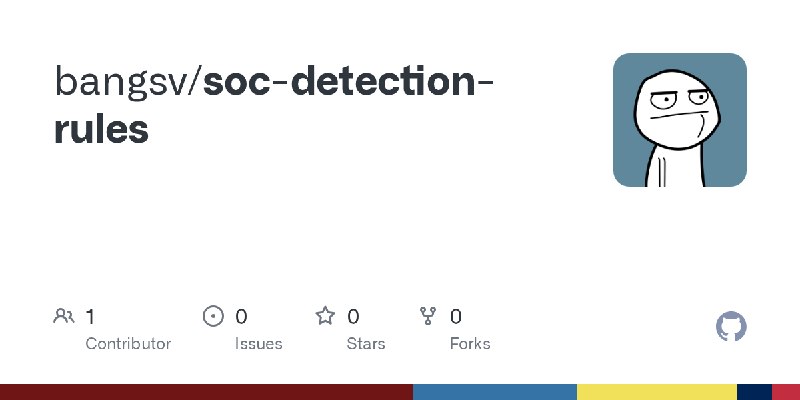 bangsv/soc-detection-rules

1
Contributor

0
Issues

0
Stars

0
Forks